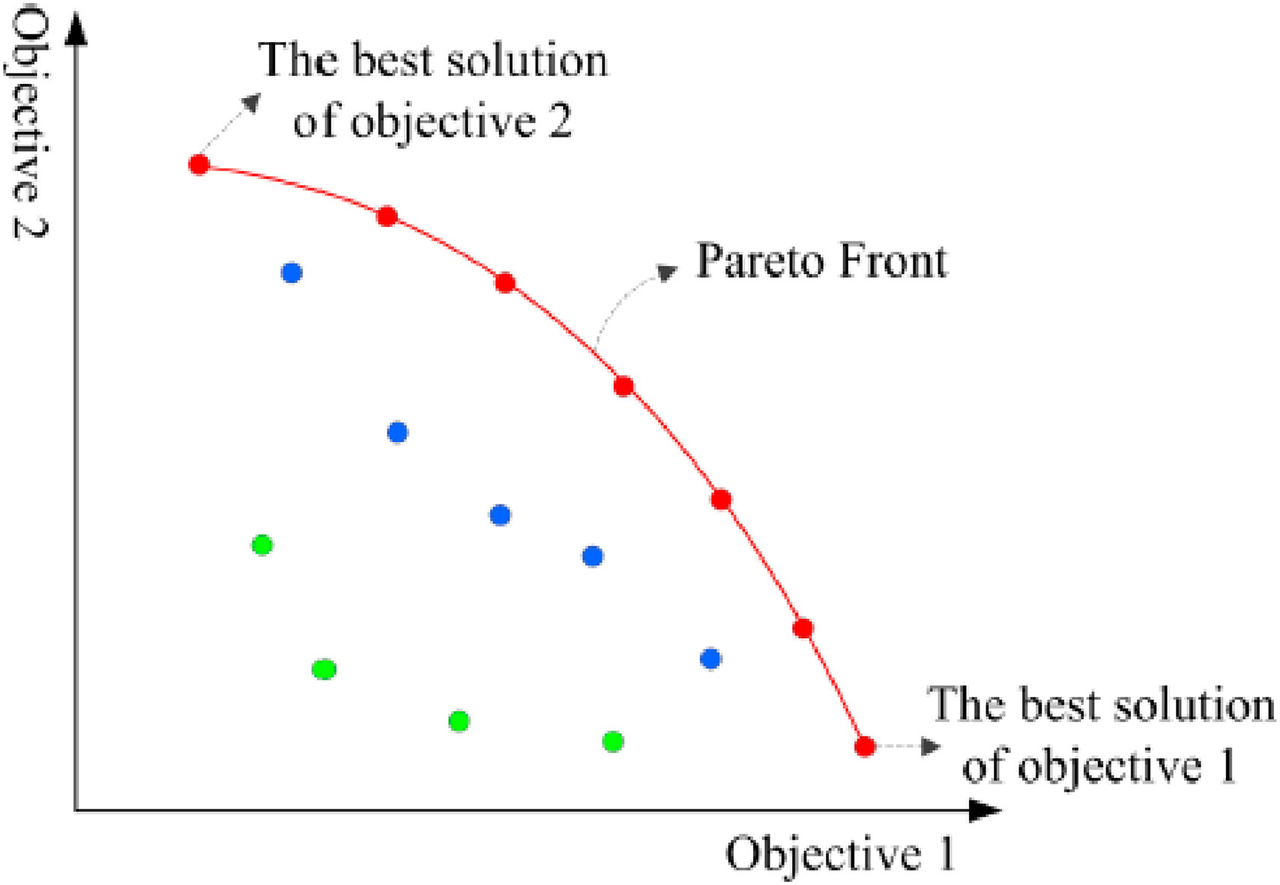 Objective 2

The best solution of objective 2

Pareto Front

The best solution of objective 1

Objective 1